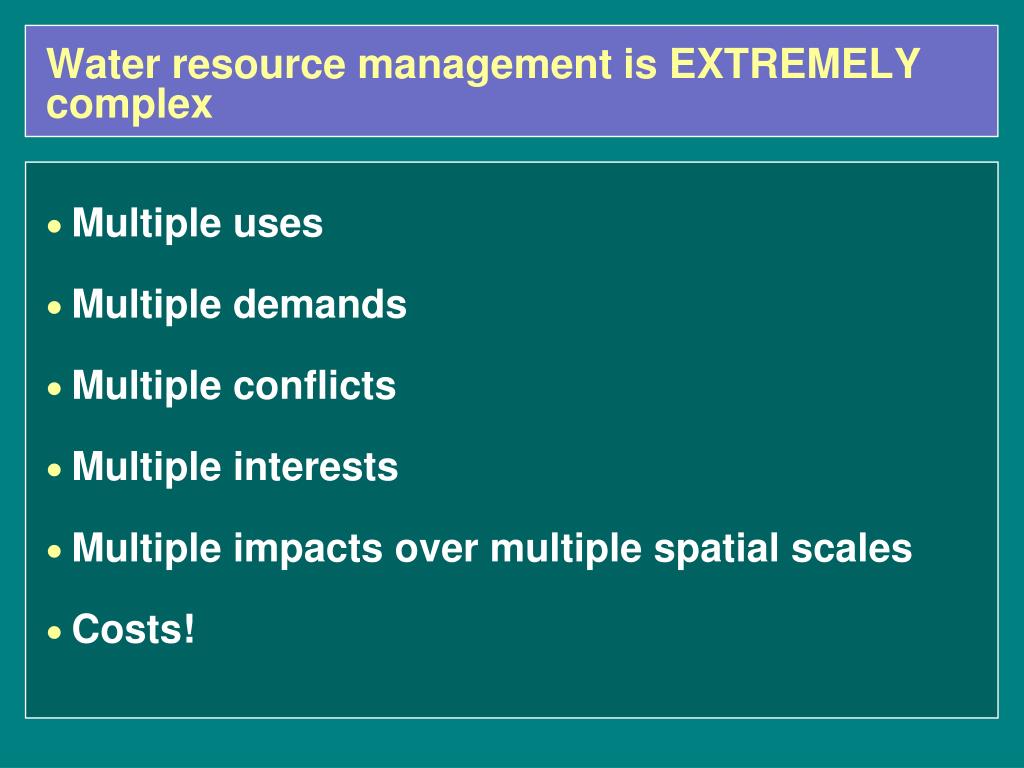 Water resource management is EXTREMELY complex

• Multiple uses

• Multiple demands

• Multiple conflicts

• Multiple interests

• Multiple impacts over multiple spatial scales

• Costs!